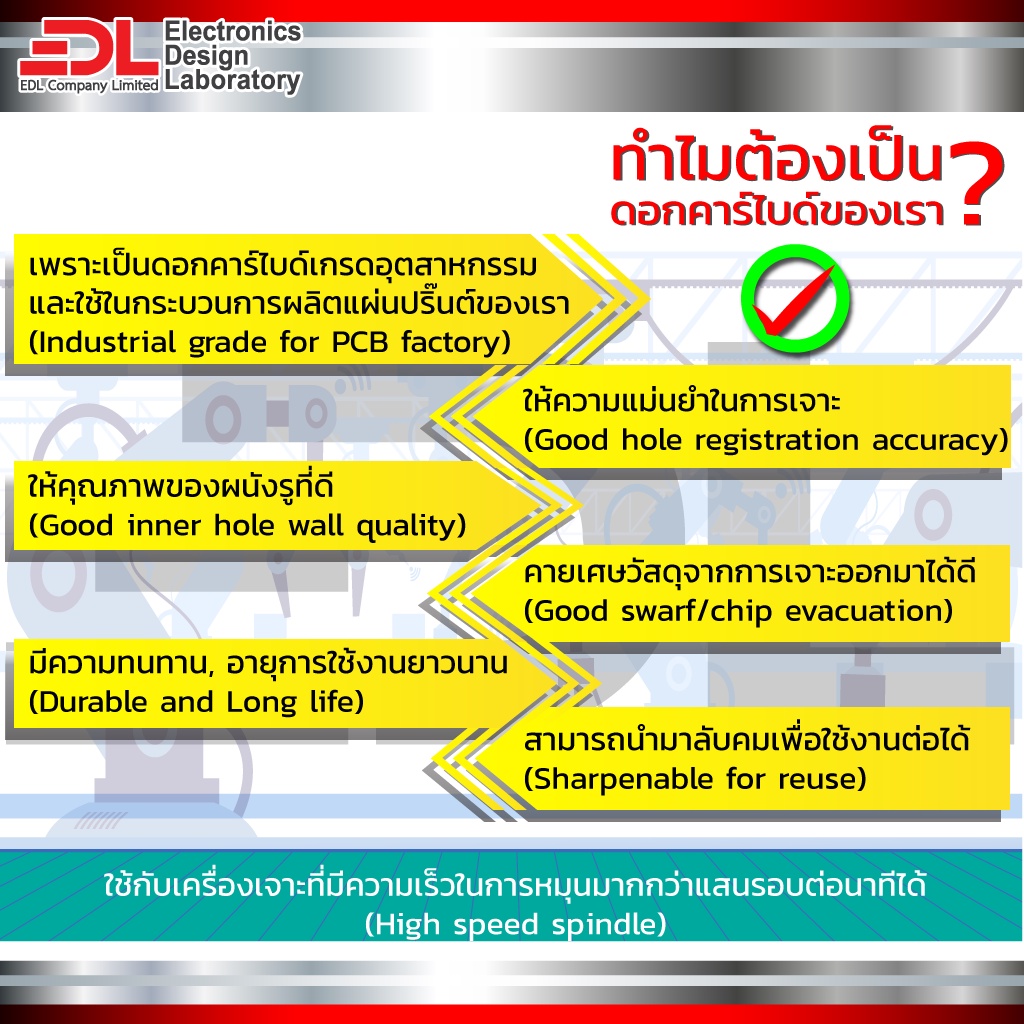 EDL
EDL Company Limited
Electronics
Design
Laboratory

ทำไมต้องเป็น
ดอกคาร์ไบด์ของเรา ?

เพราะเป็นดอกคาร์ไบด์เกรดอุตสาหกรรม และใช้ในกระบวนการผลิตแผ่นปริ๊นต์ของเรา
(Industrial grade for PCB factory)

ให้ความแม่นยำในการเจาะ
(Good hole registration accuracy)

ให้คุณภาพของผนังรูที่ดี
(Good inner hole wall quality)

คายเศษวัสดุจากการเจาะออกมาได้ดี
(Good swarf/chip evacuation)

มีความทนทาน, อายุการใช้งานยาวนาน
(Durable and Long life)

สามารถนำมาลับคมเพื่อใช้งานต่อได้
(Sharpenable for reuse)

ใช้กับเครื่องเจาะที่มีความเร็วในการหมุนมากกว่าแสนรอบต่อนาทีได้
(High speed spindle)